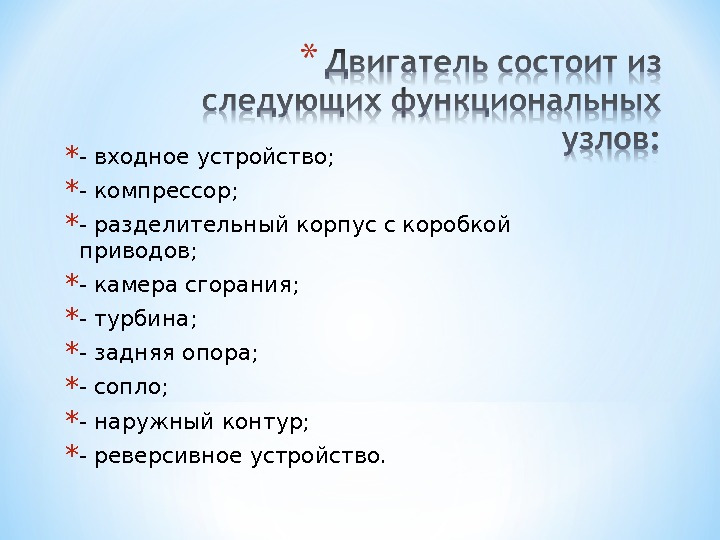 * Двигатель состоит из следующих функциональных узлов:

*- входное устройство;

*- компрессор;

*- разделительный корпус с коробкой приводов;

*- камера сгорания;

*- турбина;

*- задняя опора;

*- сопло;

*- наружный контур;

*- реверсивное устройство.